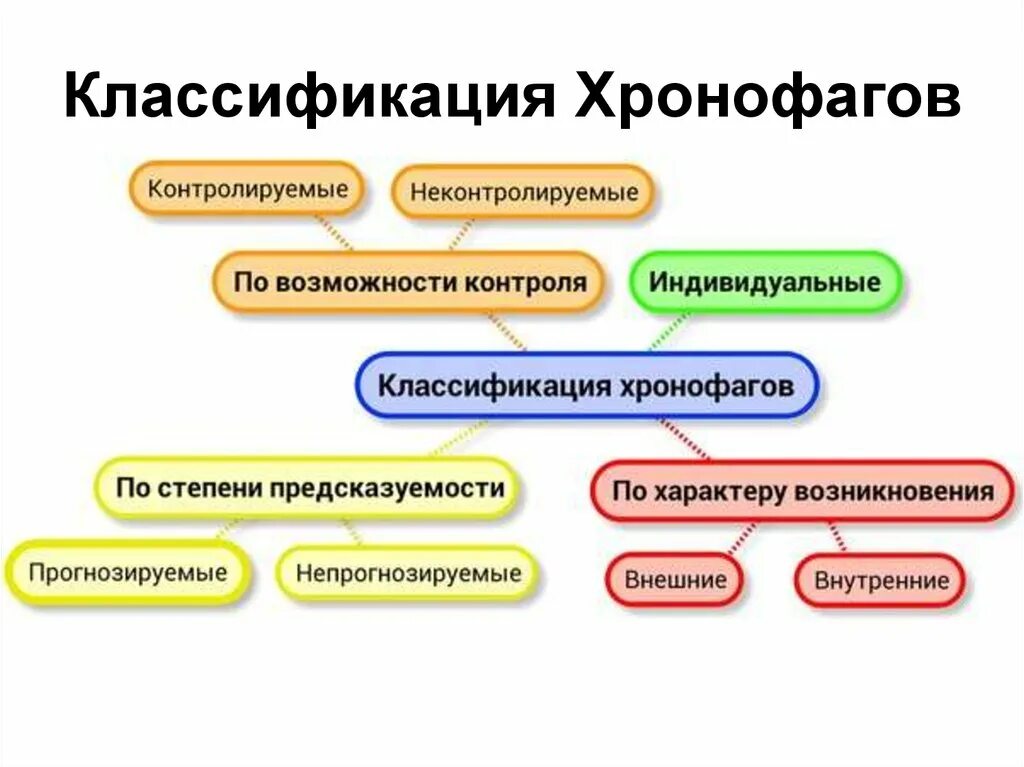 Классификация Хронофагов

Контролируемые

Неконтролируемые

По возможности контроля

Индивидуальные

Классификация хронофагов

По степени предсказуемости

По характеру возникновения

Прогнозируемые

Непрогнозируемые

Внешние

Внутренние